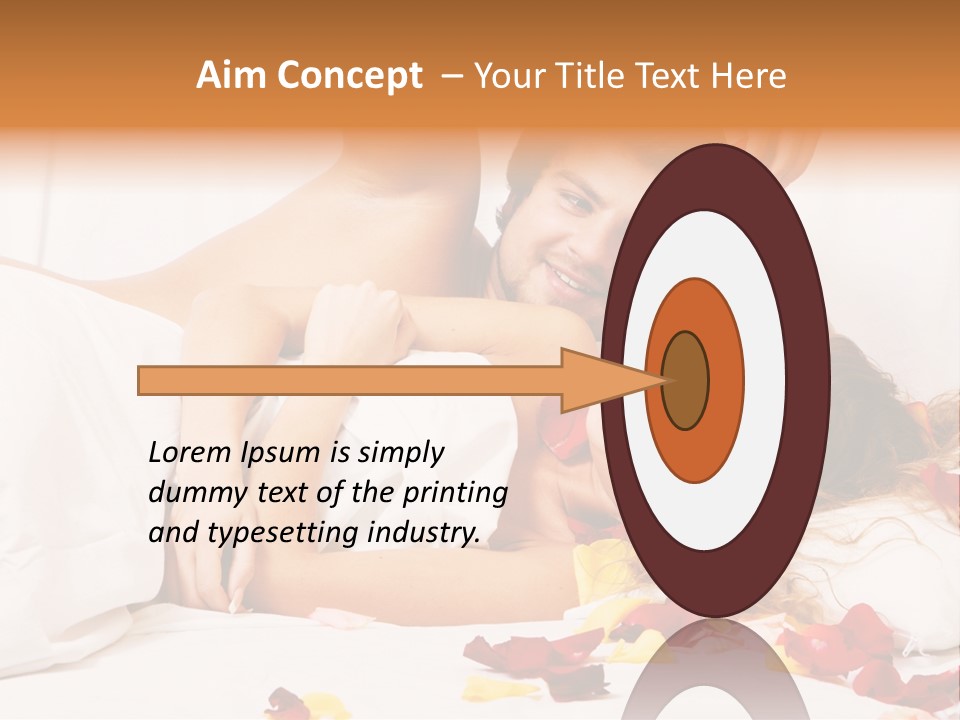 Aim Concept – Your Title Text Here

Lorem Ipsum is simply dummy text of the printing and typesetting industry.